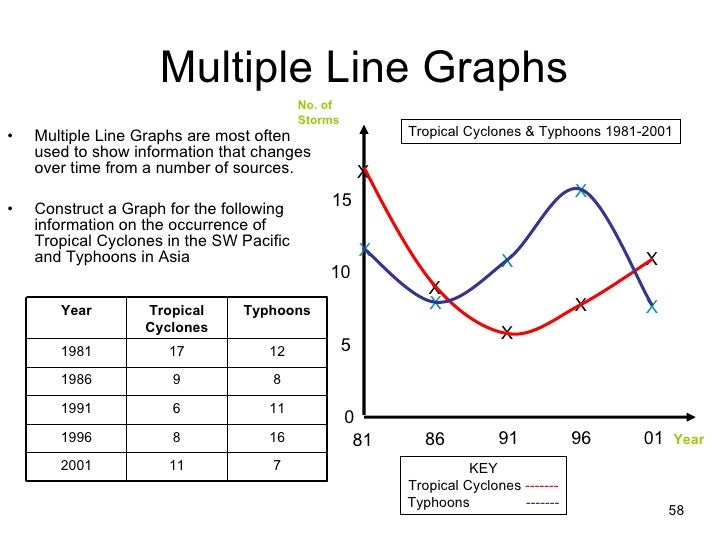 Multiple Line Graphs

• Multiple Line Graphs are most often used to show information that changes over time from a number of sources.

• Construct a Graph for the following information on the occurrence of Tropical Cyclones in the SW Pacific and Typhoons in Asia

| Year | Tropical Cyclones | Typhoons |
|---|---|---|
| 1981 | 17 | 12 |
| 1986 | 9 | 8 |
| 1991 | 6 | 11 |
| 1996 | 8 | 16 |
| 2001 | 11 | 7 |

No. of Storms

Tropical Cyclones & Typhoons 1981-2001

15
10
5
0

81 86 91 96 01 Year

KEY
Tropical Cyclones -------
Typhoons -------

58